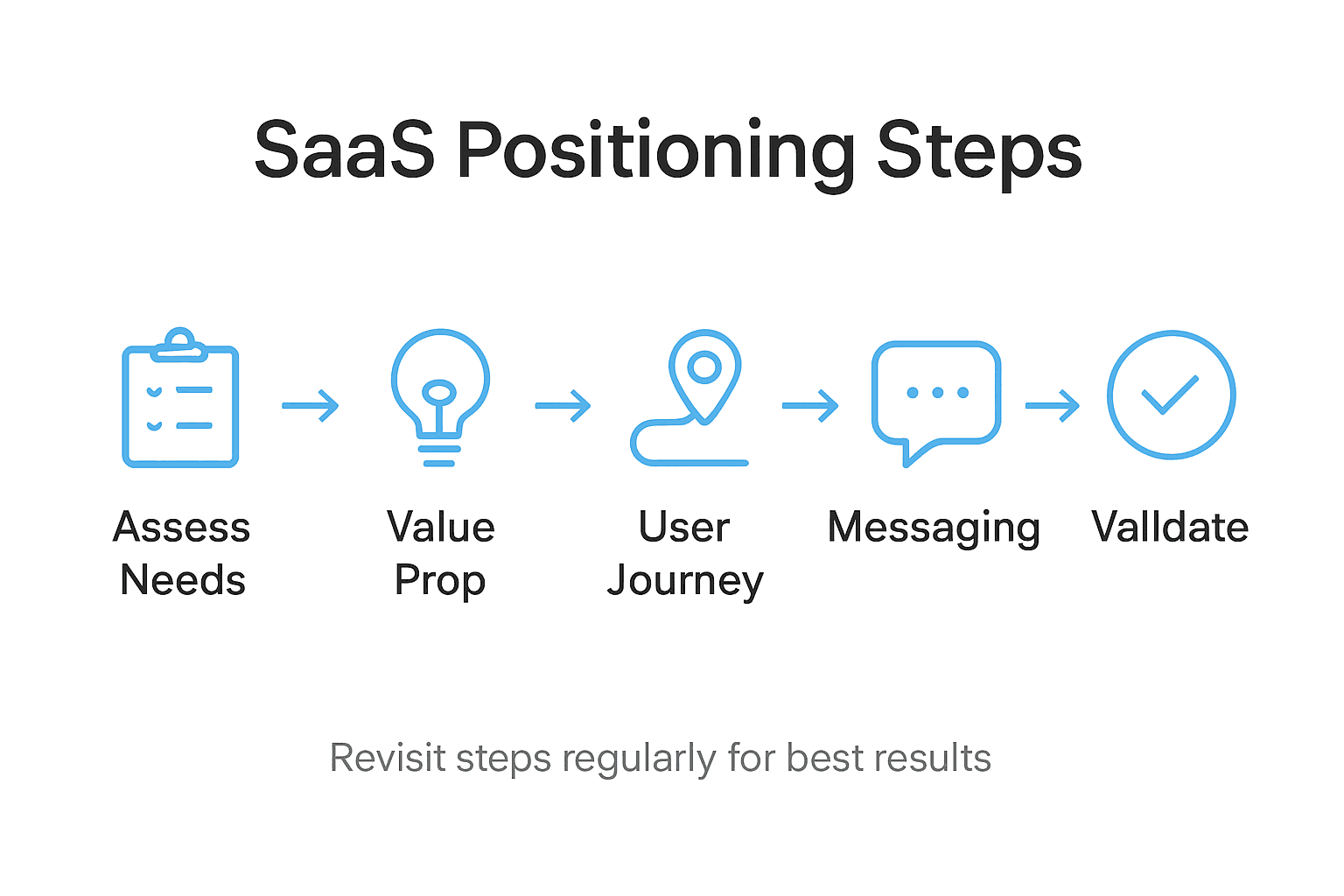 SaaS Positioning Steps

Assess Needs

Value Prop

User Journey

Messaging

Valldate

Revisit steps regularly for best results